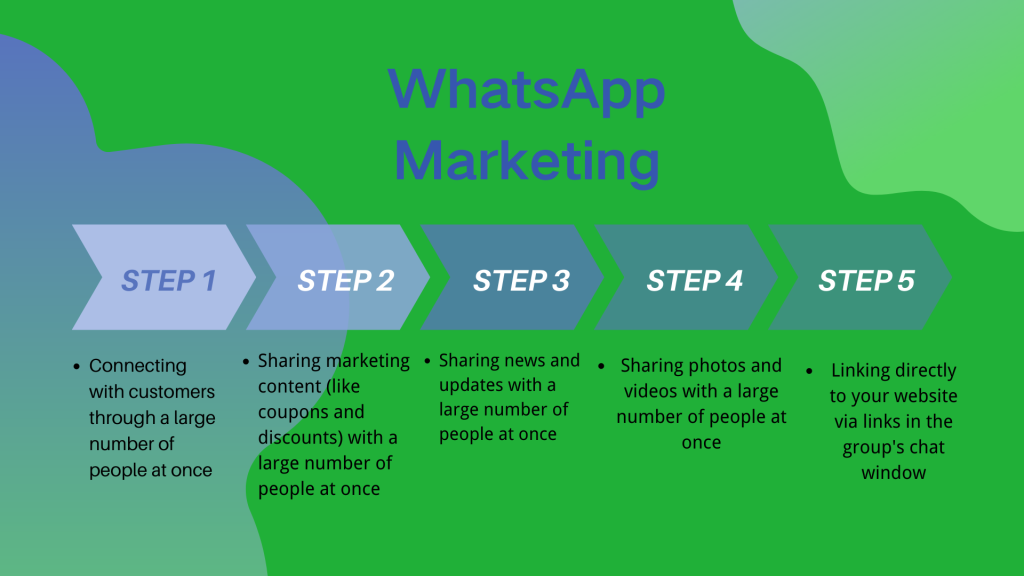 WhatsApp Marketing

STEP 1

STEP 2

STEP 3

STEP 4

STEP 5

• Connecting with customers through a large number of people at once

• Sharing marketing content (like coupons and discounts) with a large number of people at once

• Sharing news and updates with a large number of people at once

• Sharing photos and videos with a large number of people at once

• Linking directly to your website via links in the group's chat window